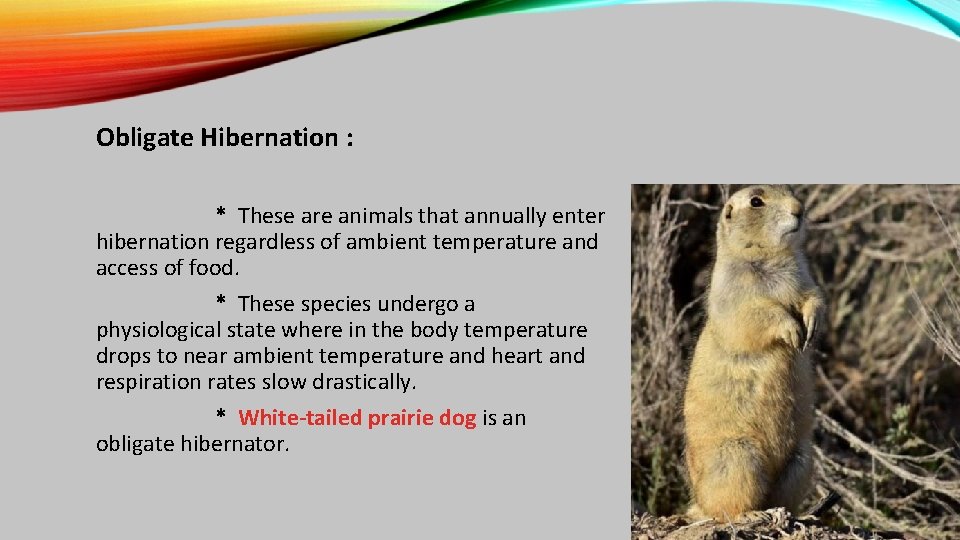 Obligate Hibernation :

* These are animals that annually enter hibernation regardless of ambient temperature and access of food.

* These species undergo a physiological state where in the body temperature drops to near ambient temperature and heart and respiration rates slow drastically.

* White-tailed prairie dog is an obligate hibernator.